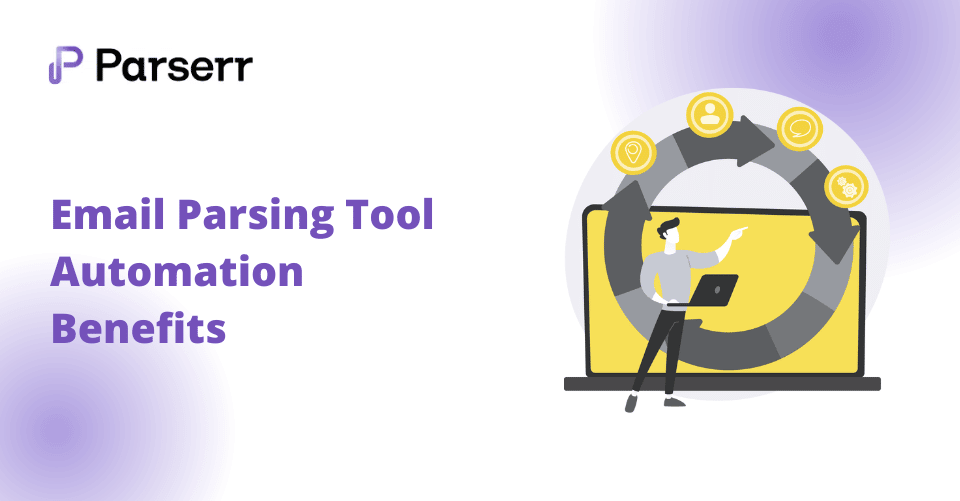 Parserr

Email Parsing Tool Automation Benefits